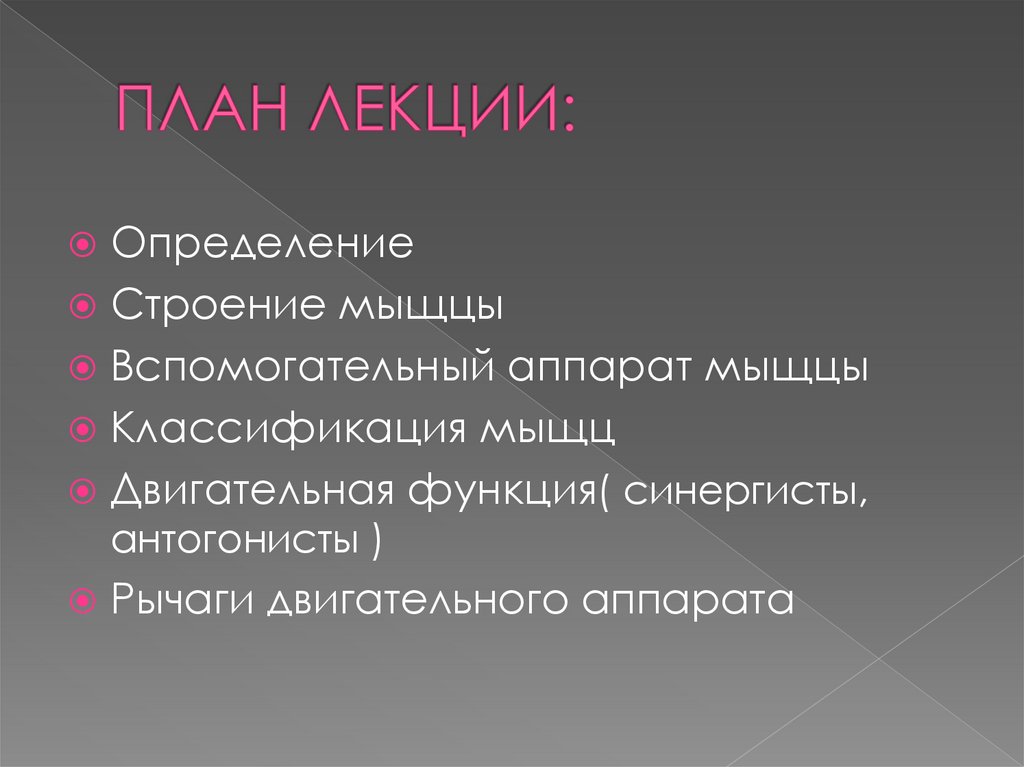 ПЛАН ЛЕКЦИИ:

Определение
Строение мыщцы
Вспомогательный аппарат мыщцы
Классификация мыщц
Двигательная функция( синергисты, антогонисты )
Рычаги двигательного аппарата